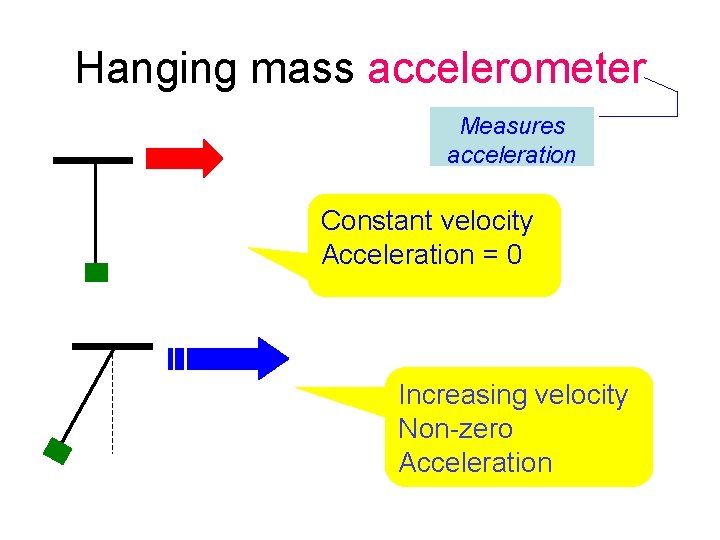 Hanging mass accelerometer

Measures acceleration

Constant velocity
Acceleration = 0

Increasing velocity
Non-zero
Acceleration